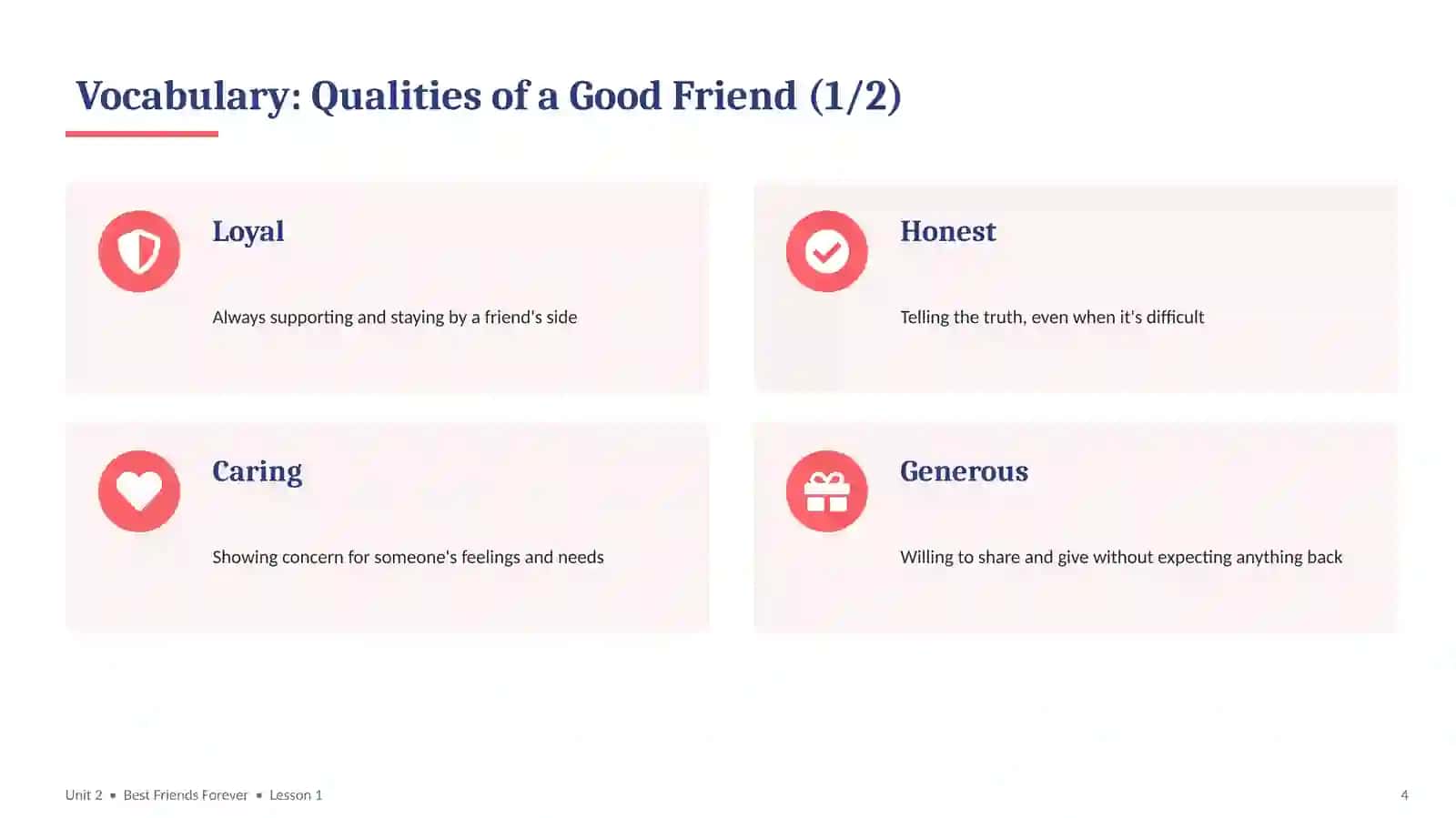 Vocabulary: Qualities of a Good Friend (1/2)

Loyal

Always supporting and staying by a friend's side

Honest

Telling the truth, even when it's difficult

Caring

Showing concern for someone's feelings and needs

Generous

Willing to share and give without expecting anything back

Unit 2 ▪ Best Friends Forever ▪ Lesson 1

4